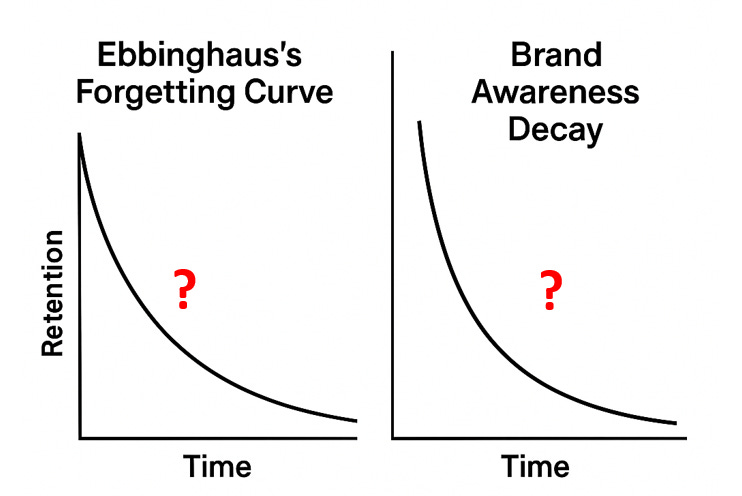 Ebbinghaus's Forgetting Curve

Retention

?

Time

Brand Awareness Decay

?

Time